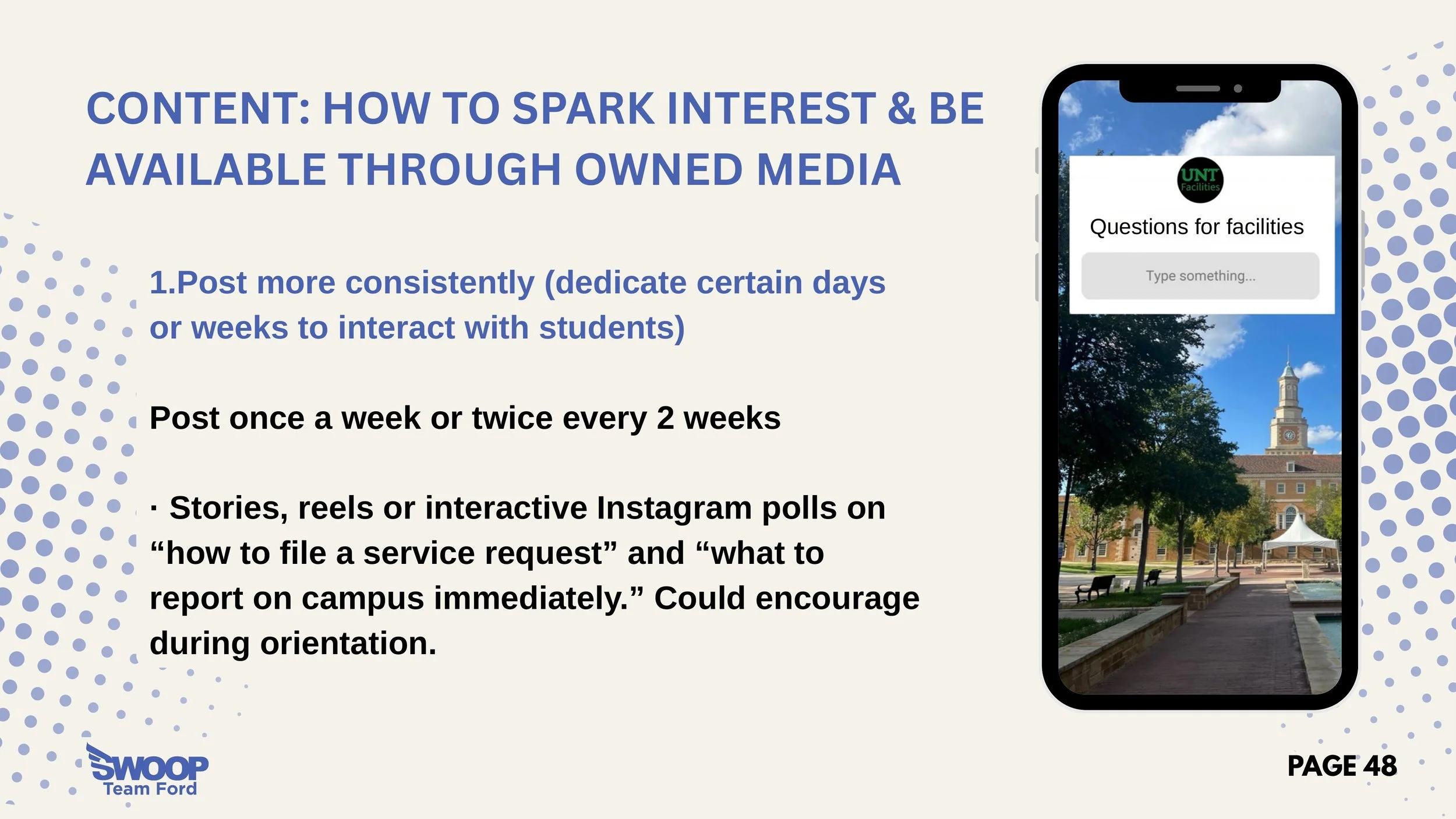 CONTENT: HOW TO SPARK INTEREST & BE AVAILABLE THROUGH OWNED MEDIA

1.Post more consistently (dedicate certain days or weeks to interact with students)

Post once a week or twice every 2 weeks

· Stories, reels or interactive Instagram polls on “how to file a service request” and “what to report on campus immediately.” Could encourage during orientation.

UNT Facilities

Questions for facilities

Type something...

SWOOP
Team Ford

PAGE 48